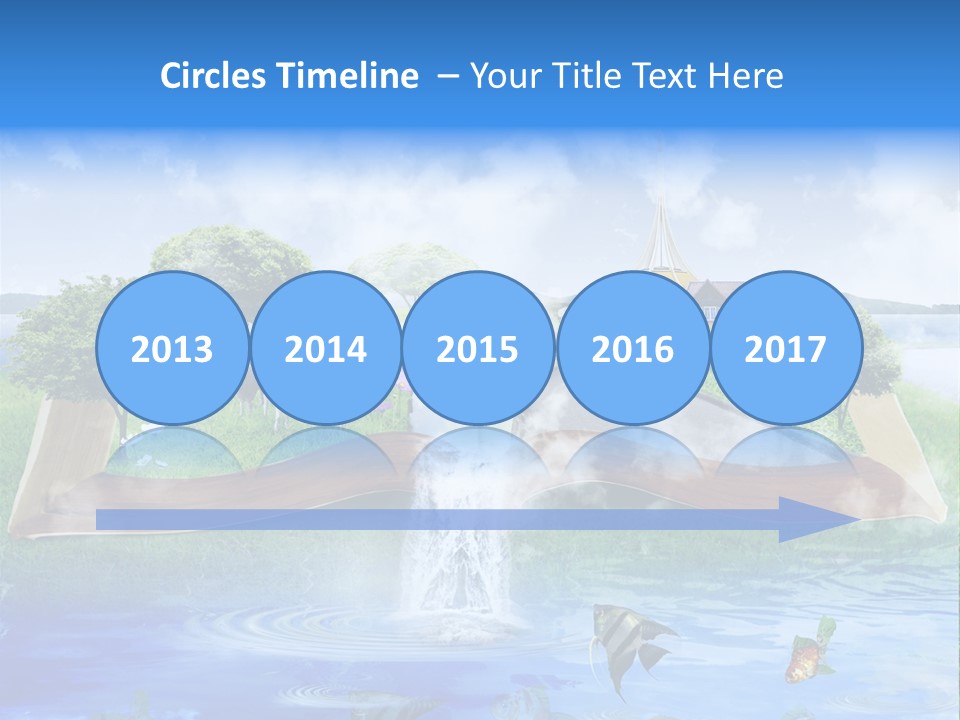 Circles Timeline – Your Title Text Here

2013

2014

2015

2016

2017